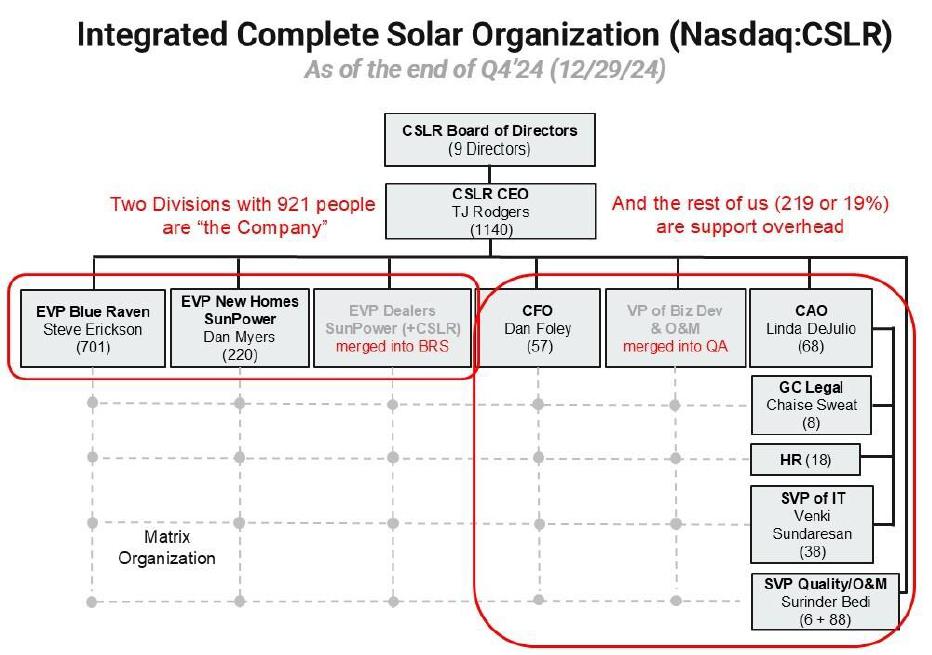 Integrated Complete Solar Organization (Nasdaq:CSLR)
As of the end of Q4'24 (12/29/24)

CSLR Board of Directors
(9 Directors)

Two Divisions with 921 people are "the Company"

CSLR CEO
TJ Rodgers
(1140)

And the rest of us (219 or 19%) are support overhead

EVP Blue Raven
Steve Erickson
(701)

EVP New Homes SunPower
Dan Myers
(220)

EVP Dealers
SunPower (+CSLR)
merged into BRS

CFO
Dan Foley
(57)

VP of Biz Dev & O&M
merged into QA

CAO
Linda DeJulio
(68)

GC Legal
Chaise Sweat
(8)

HR (18)

SVP of IT
Venki Sundaresan
(38)

SVP Quality/O&M
Surinder Bedi
(6 + 88)

Matrix Organization